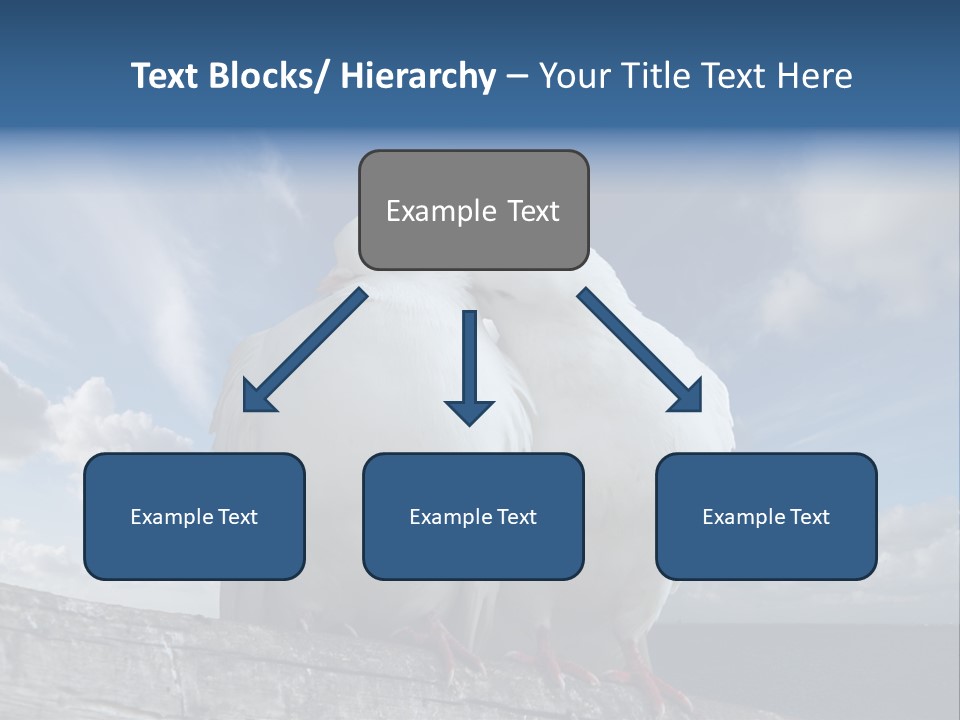 Text Blocks/ Hierarchy – Your Title Text Here

Example Text

Example Text

Example Text

Example Text